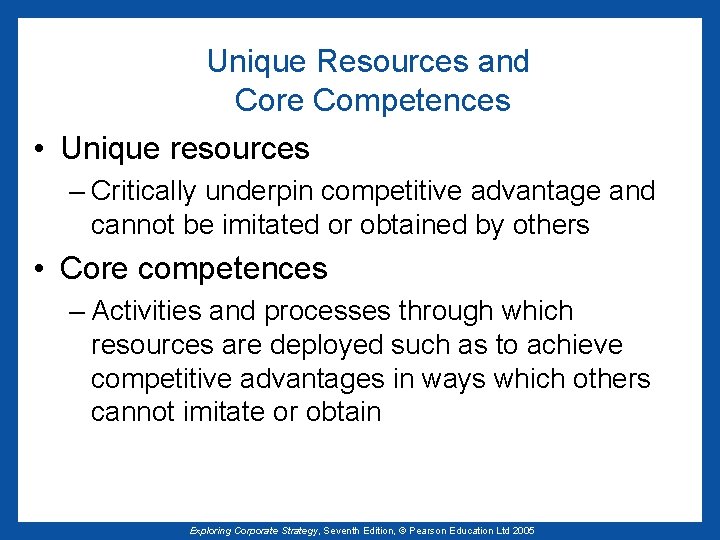 Unique Resources and Core Competences

• Unique resources
– Critically underpin competitive advantage and cannot be imitated or obtained by others

• Core competences
– Activities and processes through which resources are deployed such as to achieve competitive advantages in ways which others cannot imitate or obtain

Exploring Corporate Strategy, Seventh Edition, © Pearson Education Ltd 2005